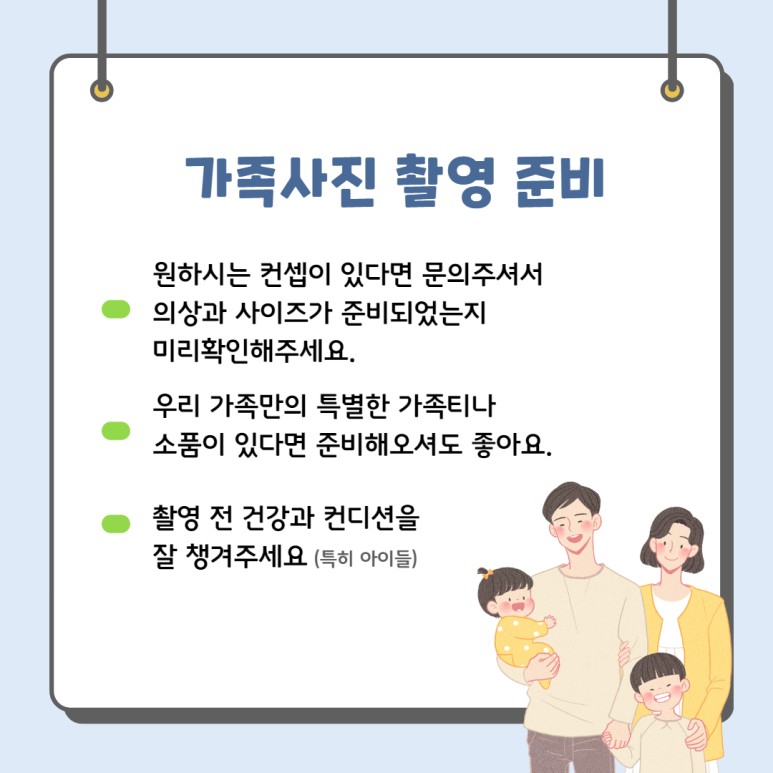 가족사진 촬영 준비

원하시는 컨셉이 있다면 문의주셔서 의상과 사이즈가 준비되었는지 미리확인해주세요.

우리 가족만의 특별한 가족티나 소품이 있다면 준비해오셔도 좋아요.

촬영 전 건강과 컨디션을 잘 챙겨주세요 (특히 아이들)